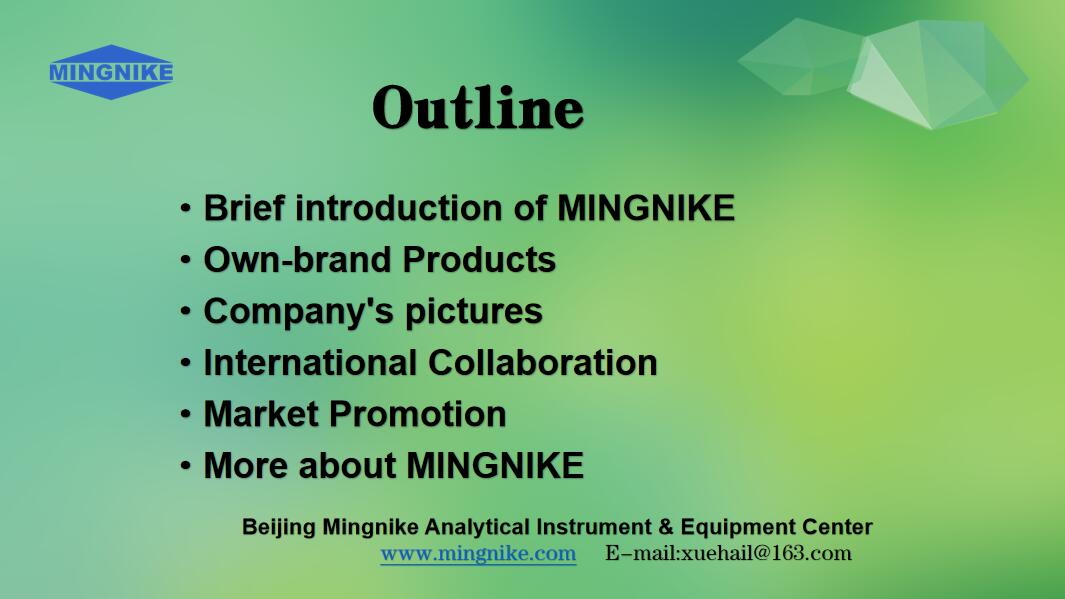 MINGNIKE

Outline

• Brief introduction of MINGNIKE
• Own-brand Products
• Company's pictures
• International Collaboration
• Market Promotion
• More about MINGNIKE

Beijing Mingnike Analytical Instrument & Equipment Center
www.mingnike.com E–mail:xuehail@163.com